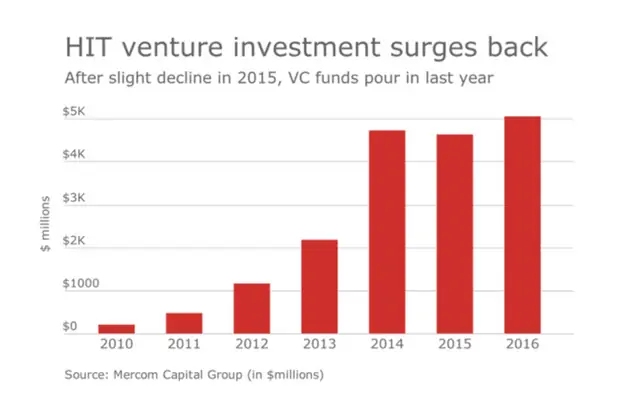 HIT venture investment surges back

After slight decline in 2015, VC funds pour in last year

$ millions

$5K
$4K
$3K
$2K
$1000
$0

2010 2011 2012 2013 2014 2015 2016

Source: Mercom Capital Group (in $millions)